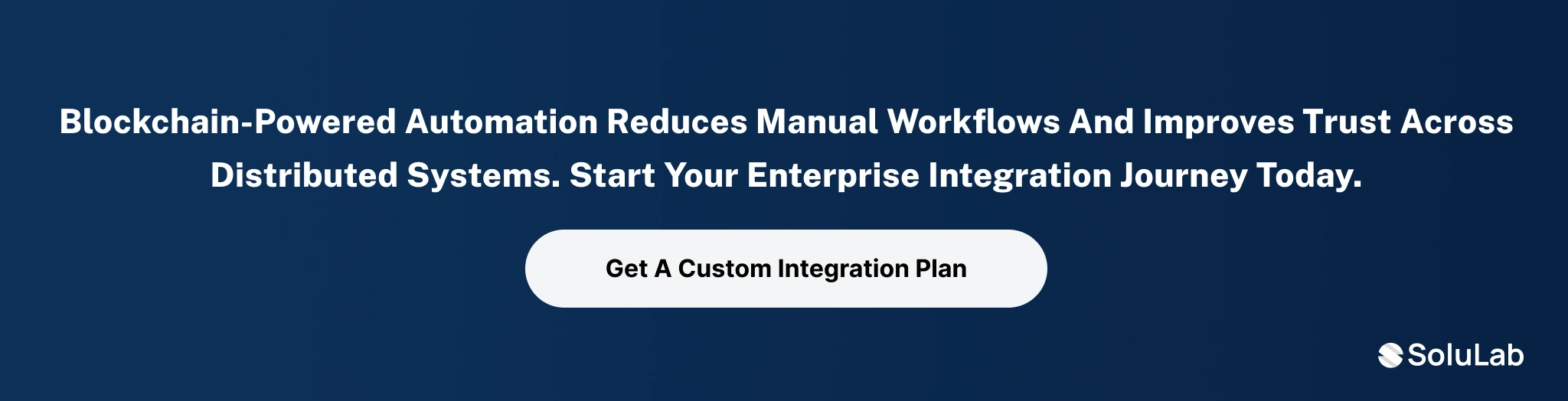 Blockchain-Powered Automation Reduces Manual Workflows And Improves Trust Across Distributed Systems. Start Your Enterprise Integration Journey Today.

Get A Custom Integration Plan

SoluLab